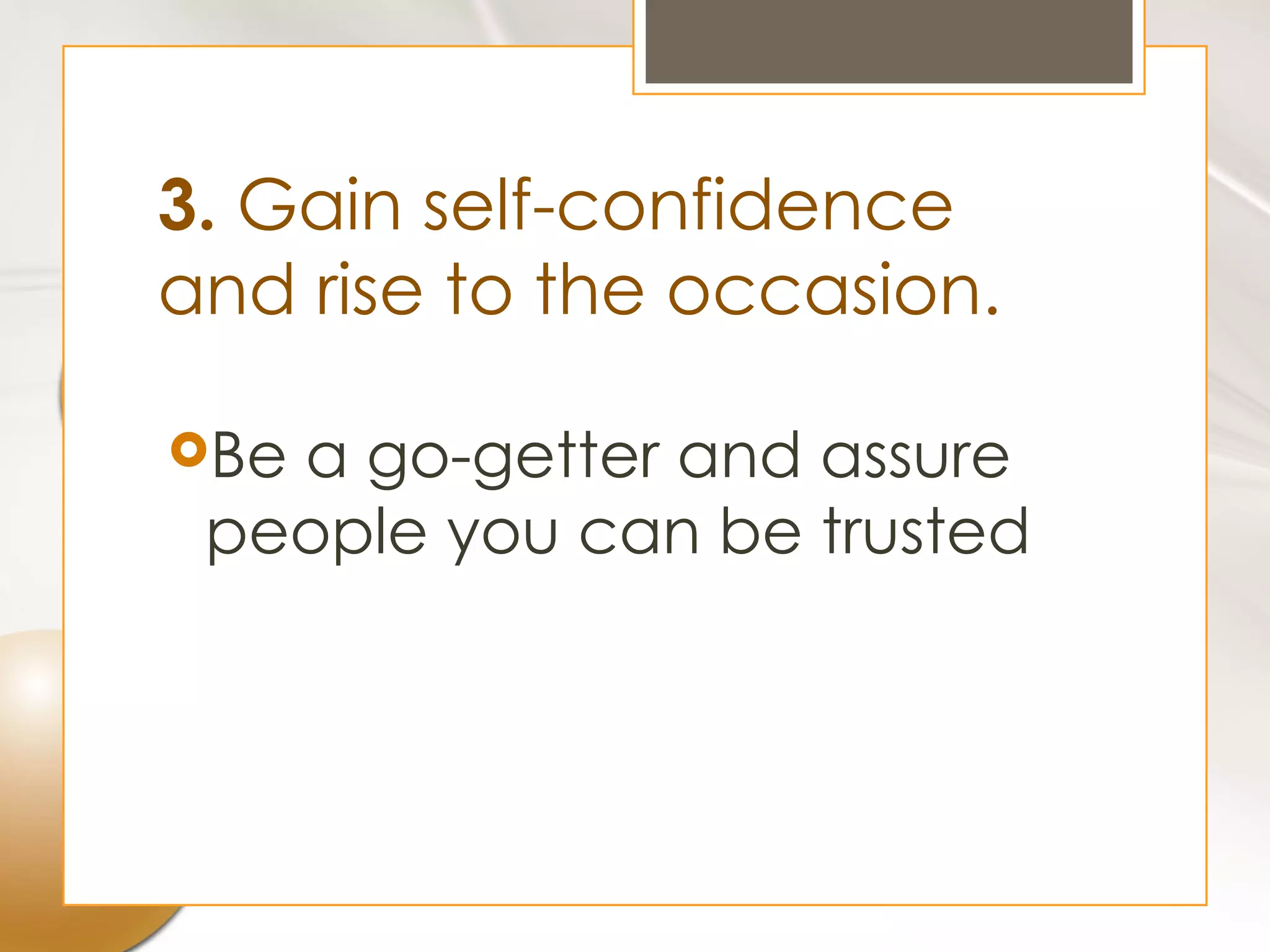 3. Gain self-confidence and rise to the occasion.

Be a go-getter and assure people you can be trusted